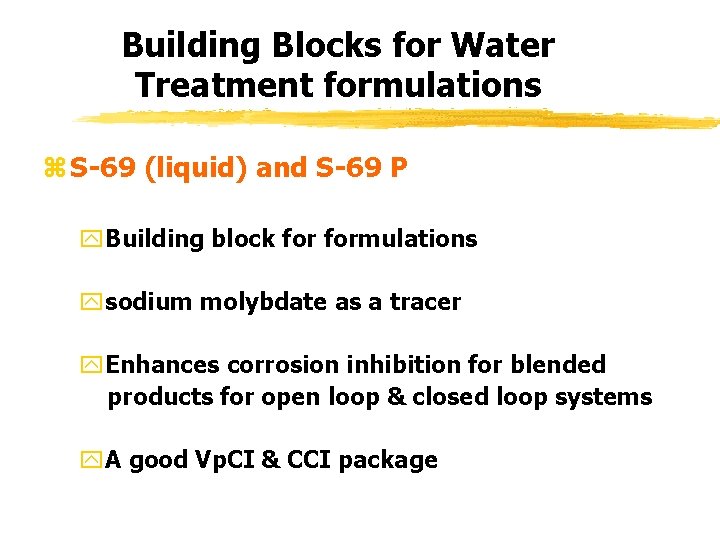 Building Blocks for Water Treatment formulations

S-69 (liquid) and S-69 P

Building block for formulations

sodium molybdate as a tracer

Enhances corrosion inhibition for blended products for open loop & closed loop systems

A good VpCI & CCI package